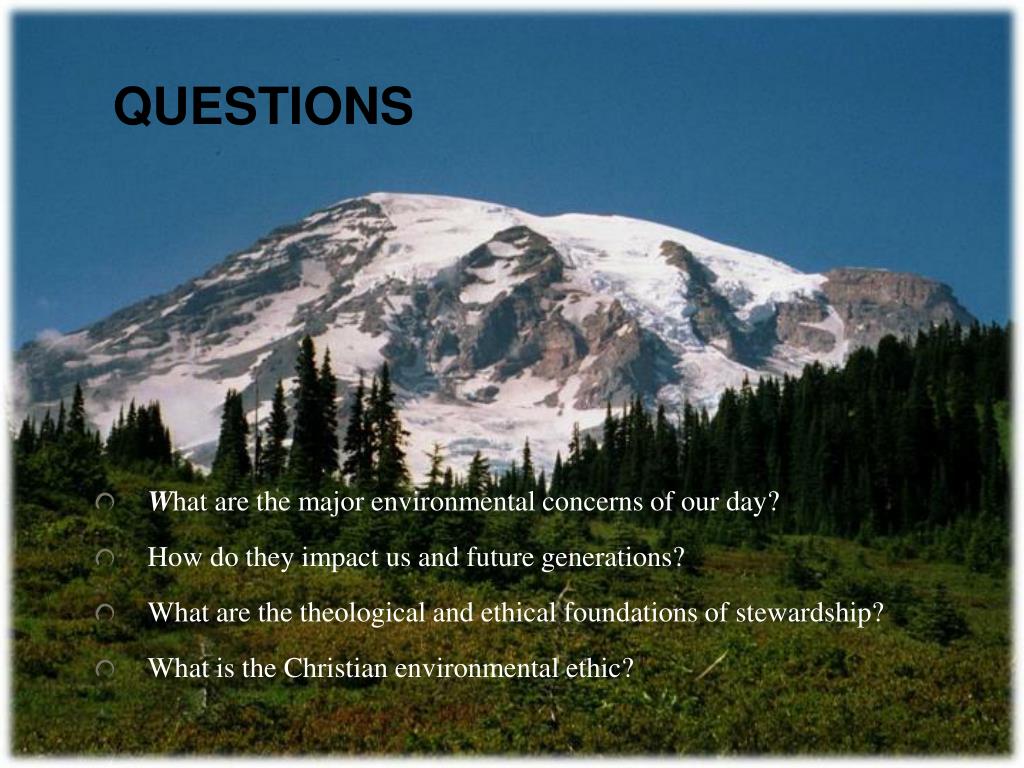 QUESTIONS

What are the major environmental concerns of our day?

How do they impact us and future generations?

What are the theological and ethical foundations of stewardship?

What is the Christian environmental ethic?